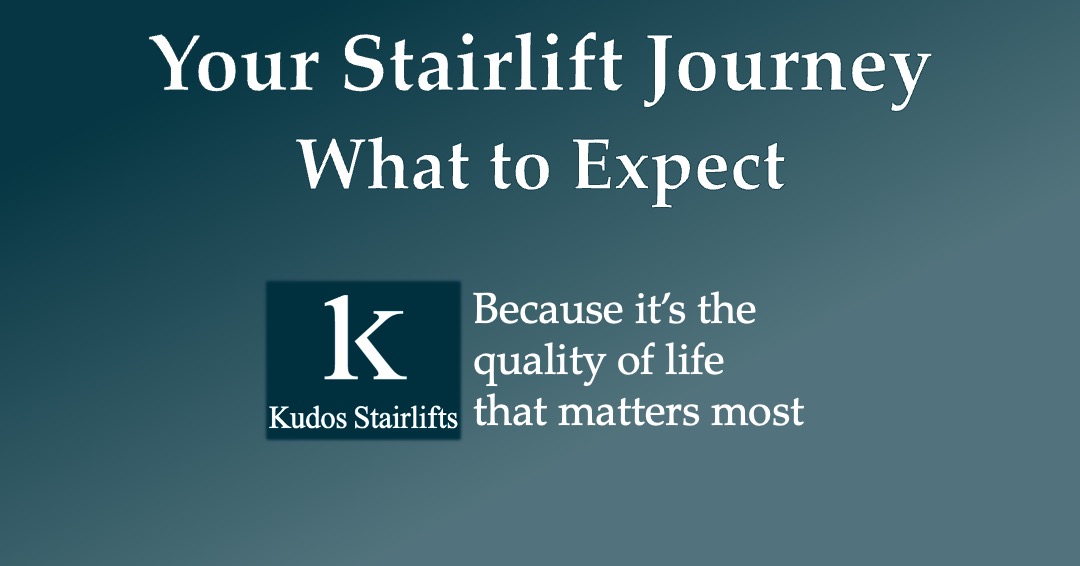 Your Stairlift Journey
What to Expect

k
Kudos Stairlifts

Because it's the quality of life that matters most